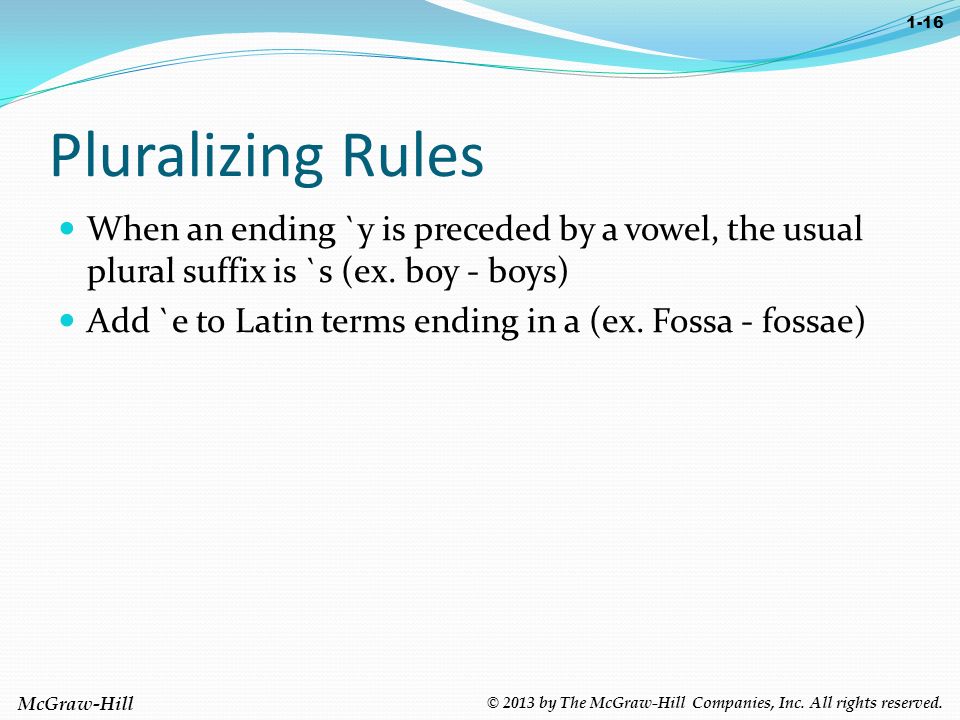 1-16

Pluralizing Rules

When an ending `y is preceded by a vowel, the usual plural suffix is `s (ex. boy - boys)

Add `e to Latin terms ending in a (ex. Fossa - fossae)

McGraw-Hill

© 2013 by The McGraw-Hill Companies, Inc. All rights reserved.